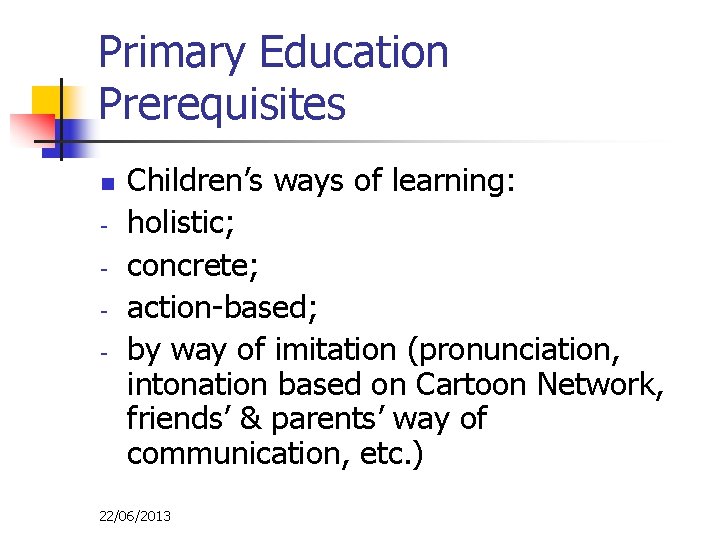 Primary Education Prerequisites

Children’s ways of learning:
- holistic;
- concrete;
- action-based;
- by way of imitation (pronunciation, intonation based on Cartoon Network, friends’ & parents’ way of communication, etc.)

22/06/2013